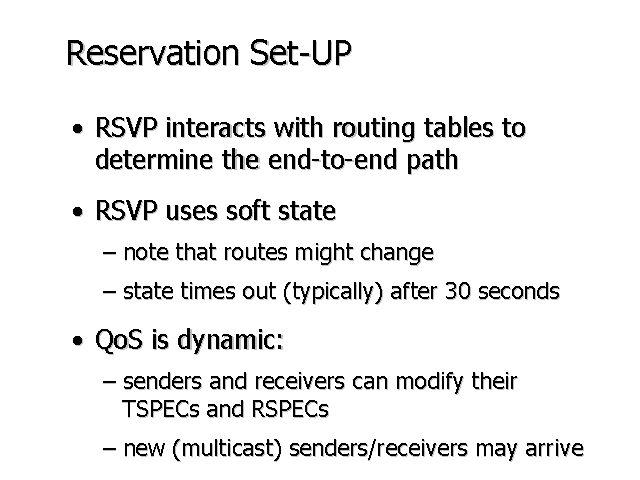 Reservation Set-UP

• RSVP interacts with routing tables to determine the end-to-end path

• RSVP uses soft state

– note that routes might change

– state times out (typically) after 30 seconds

• QoS is dynamic:

– senders and receivers can modify their TSPECs and RSPECs

– new (multicast) senders/receivers may arrive